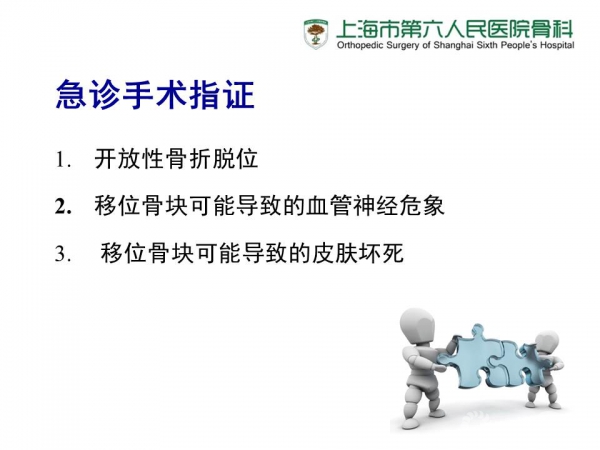 上海市第六人民医院骨科
Orthopedic Surgery of Shanghai Sixth People's Hospital

急诊手术指证

1. 开放性骨折脱位

2. 移位骨块可能导致的血管神经危象

3. 移位骨块可能导致的皮肤坏死